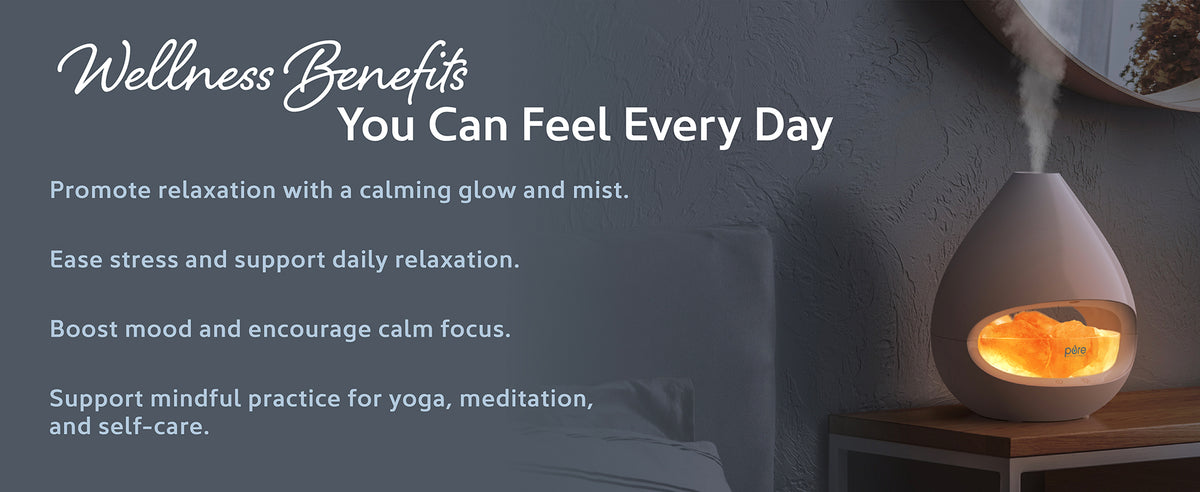 Wellness Benefits
You Can Feel Every Day

Promote relaxation with a calming glow and mist.

Ease stress and support daily relaxation.

Boost mood and encourage calm focus.

Support mindful practice for yoga, meditation, and self-care.

pure